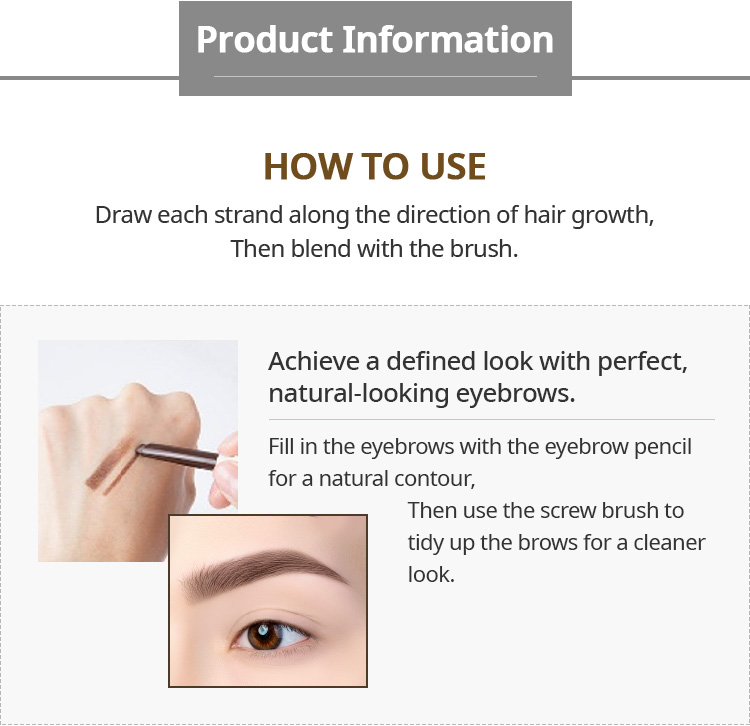 Product Information

HOW TO USE

Draw each strand along the direction of hair growth, Then blend with the brush.

Achieve a defined look with perfect, natural-looking eyebrows.

Fill in the eyebrows with the eyebrow pencil for a natural contour, Then use the screw brush to tidy up the brows for a cleaner look.